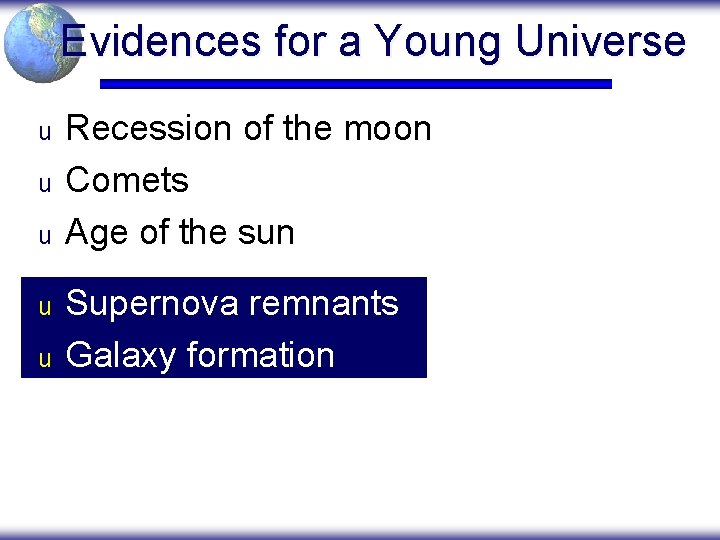 Evidences for a Young Universe

u Recession of the moon
u Comets
u Age of the sun

u Supernova remnants
u Galaxy formation